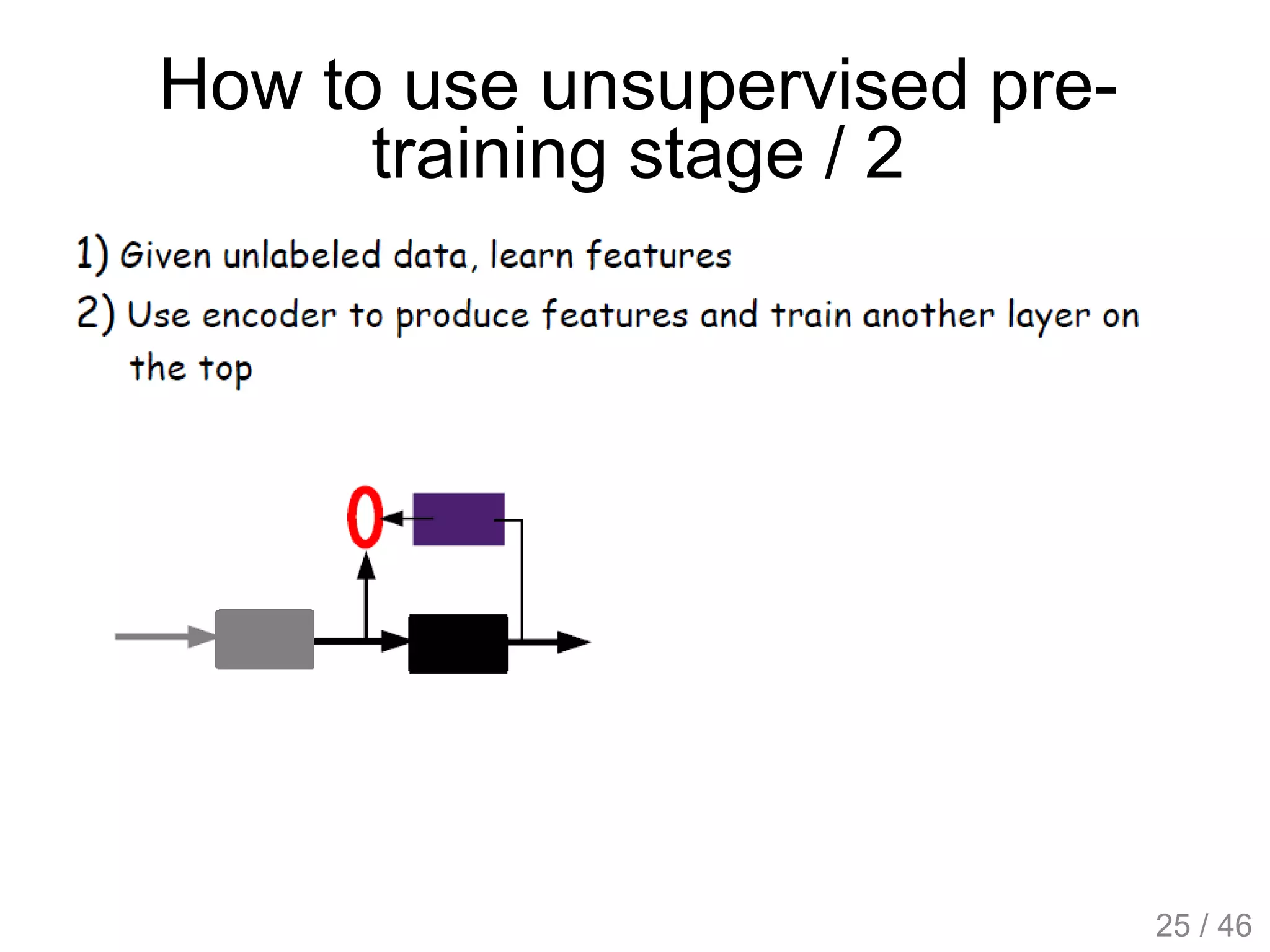 How to use unsupervised pre-training stage / 2

1) Given unlabeled data, learn features

2) Use encoder to produce features and train another layer on the top

25 / 46